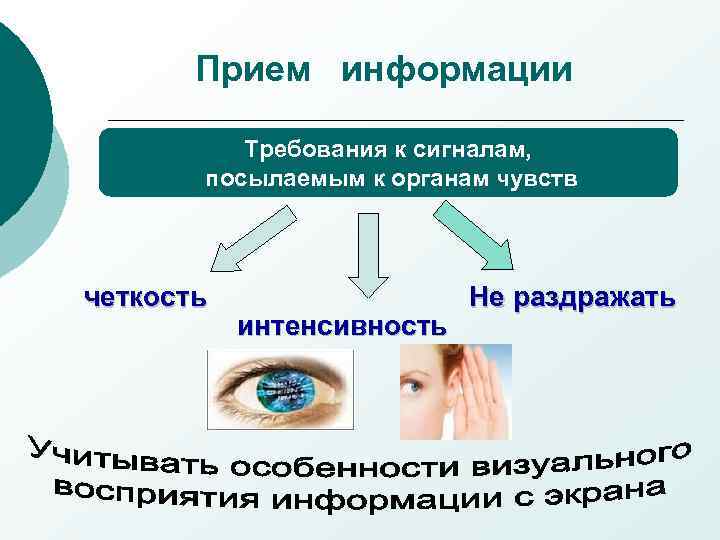 Прием информации

Требования к сигналам, посылаемым к органам чувств

четкость

интенсивность

Не раздражать

Учитывать особенности визуального восприятия информации с экрана